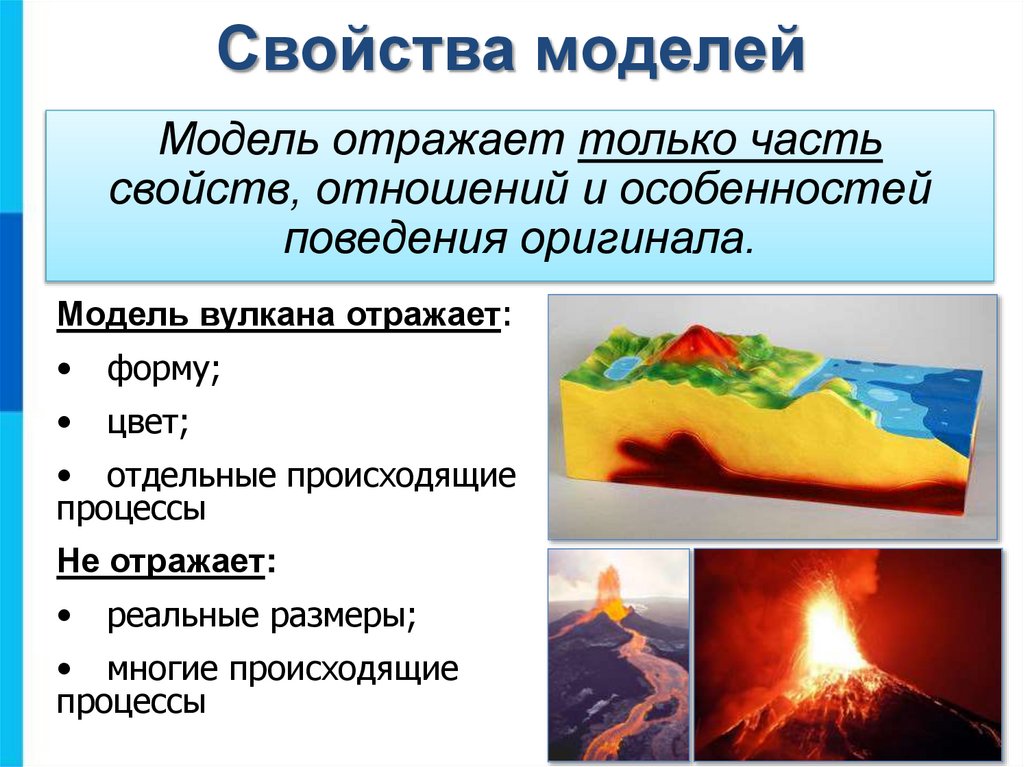 Свойства моделей

Модель отражает только часть свойств, отношений и особенностей поведения оригинала.

Модель вулкана отражает:

• форму;

• цвет;

• отдельные происходящие процессы

Не отражает:

• реальные размеры;

• многие происходящие процессы